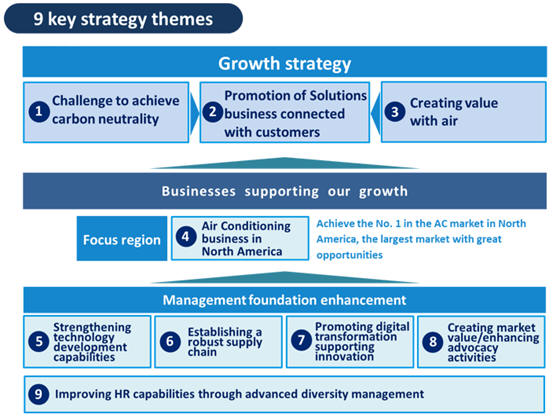 9 key strategy themes

Growth strategy

1 Challenge to achieve carbon neutrality

2 Promotion of Solutions business connected with customers

3 Creating value with air

Businesses supporting our growth

Focus region

4 Air Conditioning business in North America

Achieve the No. 1 in the AC market in North America, the largest market with great opportunities

Management foundation enhancement

5 Strengthening technology development capabilities

6 Establishing a robust supply chain

7 Promoting digital transformation supporting innovation

8 Creating market value/enhancing advocacy activities

9 Improving HR capabilities through advanced diversity management